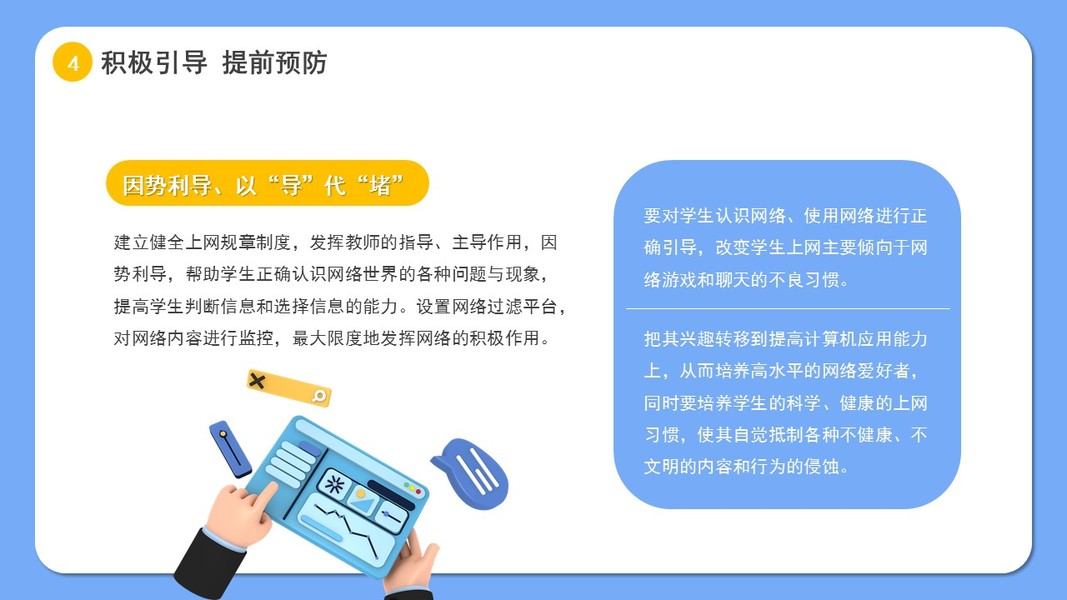 4 积极引导 提前预防

因势利导、以“导”代“堵”

建立健全上网规章制度，发挥教师的指导、主导作用，因势利导，帮助学生正确认识网络世界的各种问题与现象，提高学生判断信息和选择信息的能力。设置网络过滤平台，对网络内容进行监控，最大限度地发挥网络的积极作用。

要对学生认识网络、使用网络进行正确引导，改变学生上网主要倾向于网络游戏和聊天的不良习惯。

把其兴趣转移到提高计算机应用能力上，从而培养高水平的网络爱好者，同时要培养学生的科学、健康的上网习惯，使其自觉抵制各种不健康、不文明的内容和行为的侵蚀。